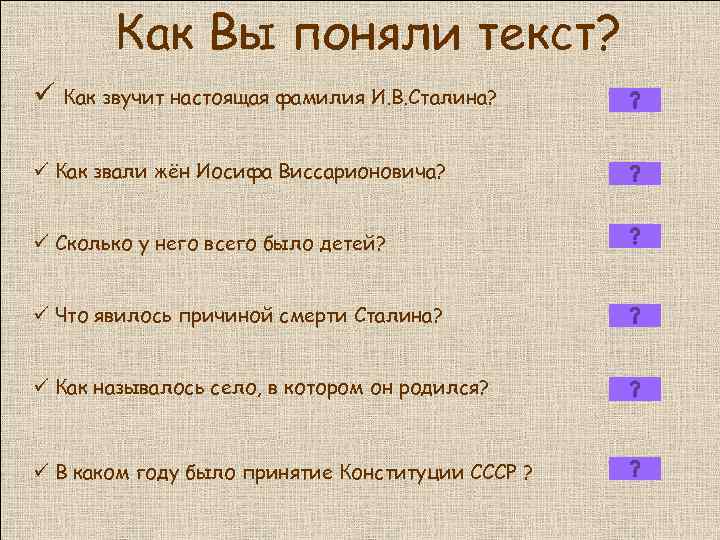 Как Вы поняли текст?

✓ Как звучит настоящая фамилия И.В.Сталина? ?

✓ Как звали жён Иосифа Виссарионовича? ?

✓ Сколько у него всего было детей? ?

✓ Что явилось причиной смерти Сталина? ?

✓ Как называлось село, в котором он родился? ?

✓ В каком году было принятие Конституции СССР ? ?